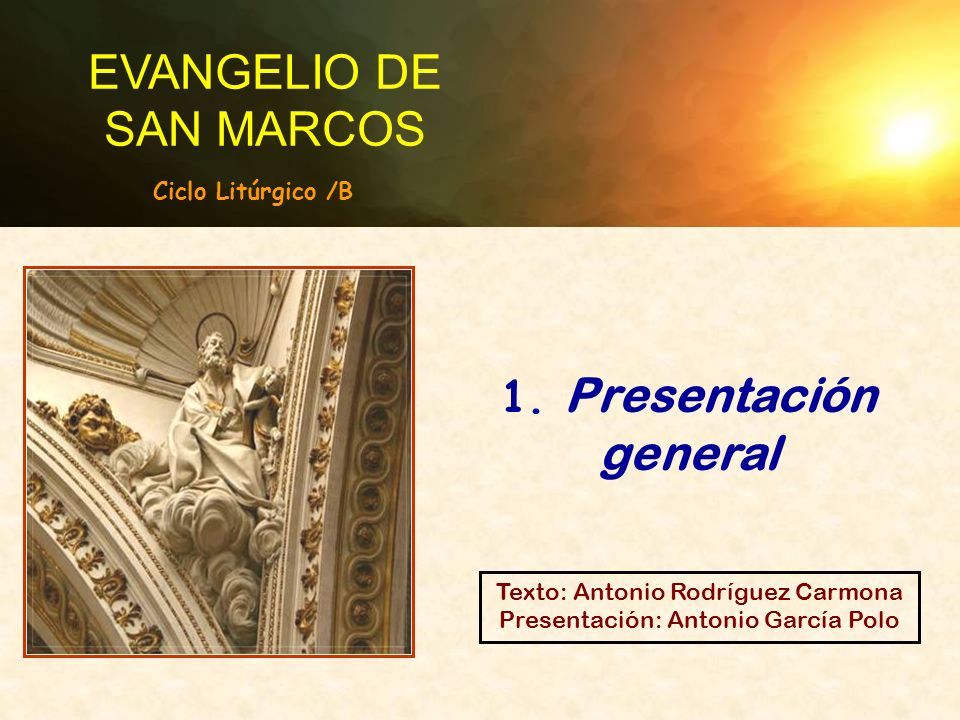 EVANGELIO DE SAN MARCOS

Ciclo Litúrgico /B

1. Presentación general

Texto: Antonio Rodríguez Carmona
Presentación: Antonio García Polo